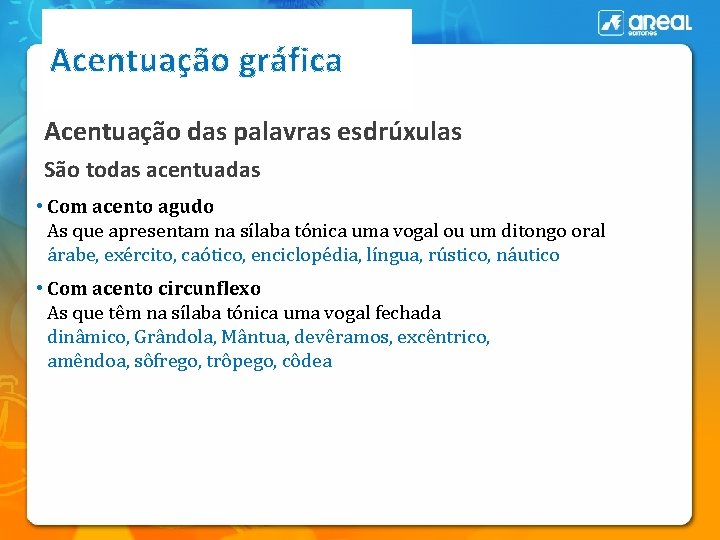 areal editores

Acentuação gráfica

Acentuação das palavras esdrúxulas

São todas acentuadas

• Com acento agudo
As que apresentam na sílaba tónica uma vogal ou um ditongo oral
árabe, exército, caótico, enciclopédia, língua, rústico, náutico

• Com acento circunflexo
As que têm na sílaba tónica uma vogal fechada
dinâmico, Grândola, Mântua, devêramos, excêntrico, amêndoa, sôfrego, trôpego, côdea